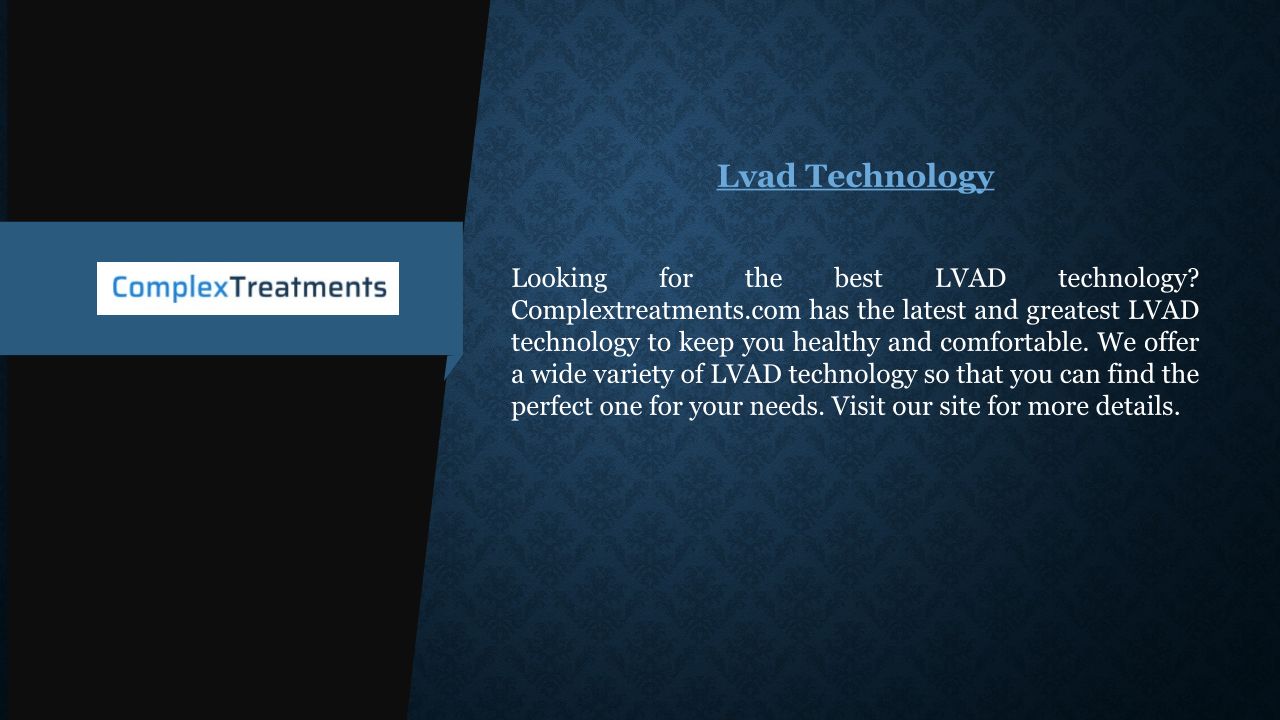 ComplexTreatments

Lvad Technology

Looking for the best LVAD technology? Complextreatments.com has the latest and greatest LVAD technology to keep you healthy and comfortable. We offer a wide variety of LVAD technology so that you can find the perfect one for your needs. Visit our site for more details.